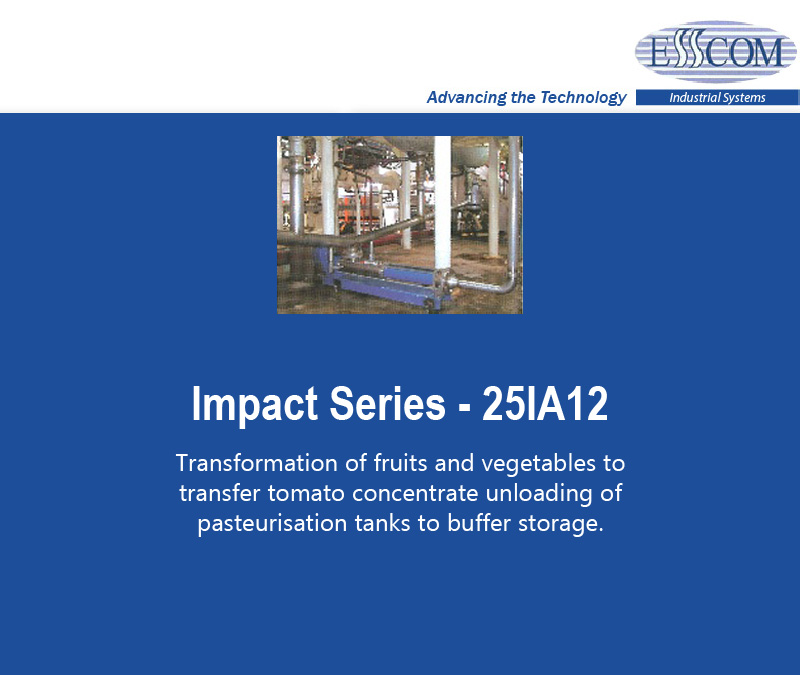 ESSCOM

Advancing the Technology Industrial Systems

Impact Series - 25IA12

Transformation of fruits and vegetables to transfer tomato concentrate unloading of pasteurisation tanks to buffer storage.